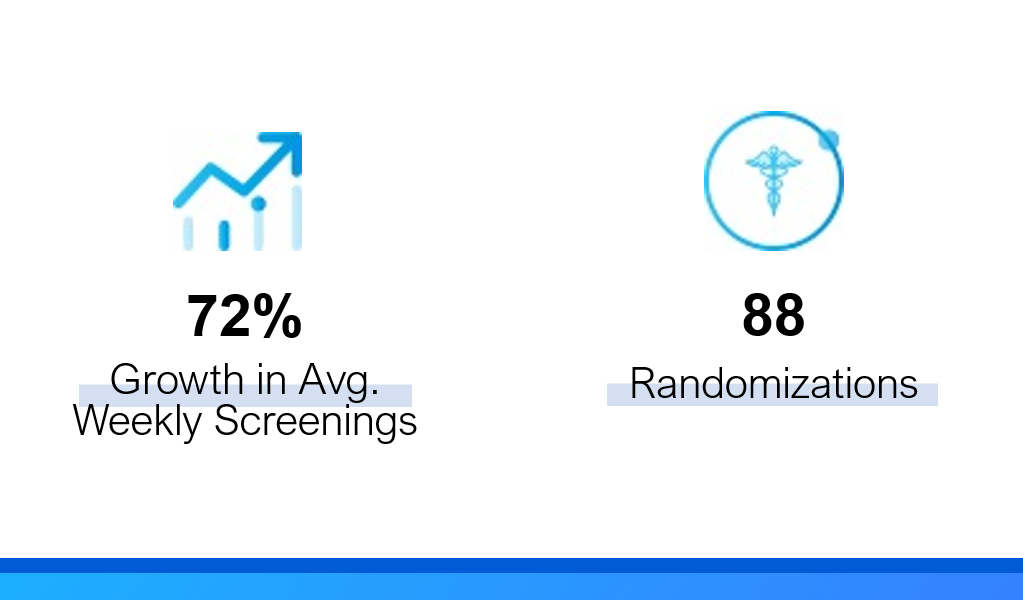 72%
Growth in Avg. Weekly Screenings

88
Randomizations